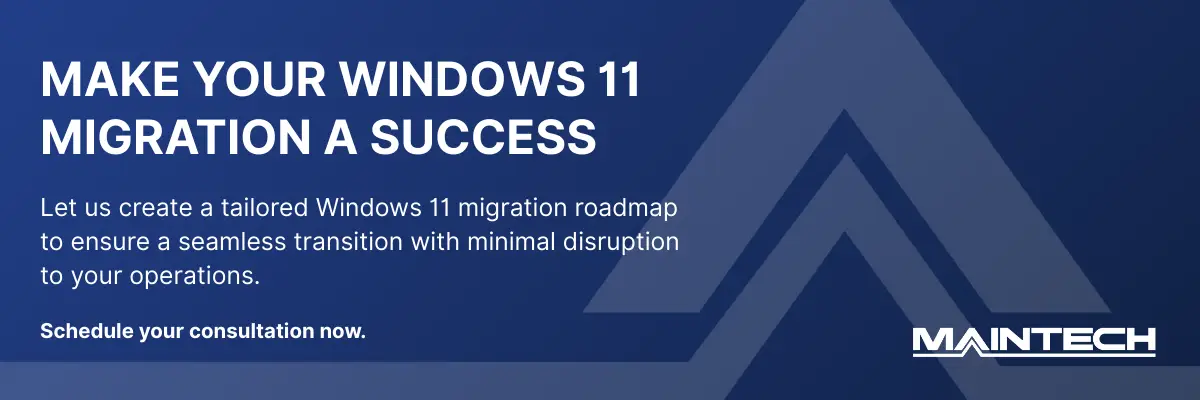 MAKE YOUR WINDOWS 11 MIGRATION A SUCCESS

Let us create a tailored Windows 11 migration roadmap to ensure a seamless transition with minimal disruption to your operations.

Schedule your consultation now.

MAINTECH